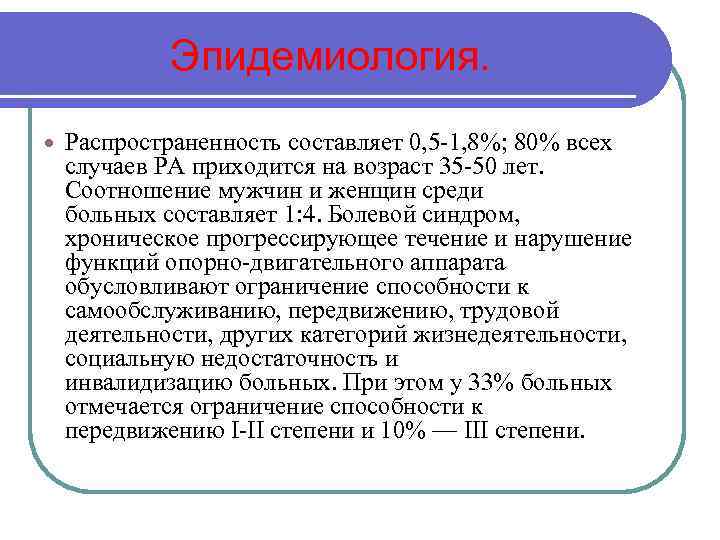 Эпидемиология.

Распространенность составляет 0,5-1,8%; 80% всех случаев РА приходится на возраст 35-50 лет. Соотношение мужчин и женщин среди больных составляет 1:4. Болевой синдром, хроническое прогрессирующее течение и нарушение функций опорно-двигательного аппарата обусловливают ограничение способности к самообслуживанию, передвижению, трудовой деятельности, других категорий жизнедеятельности, социальную недостаточность и инвалидизацию больных. При этом у 33% больных отмечается ограничение способности к передвижению I-II степени и 10% — III степени.